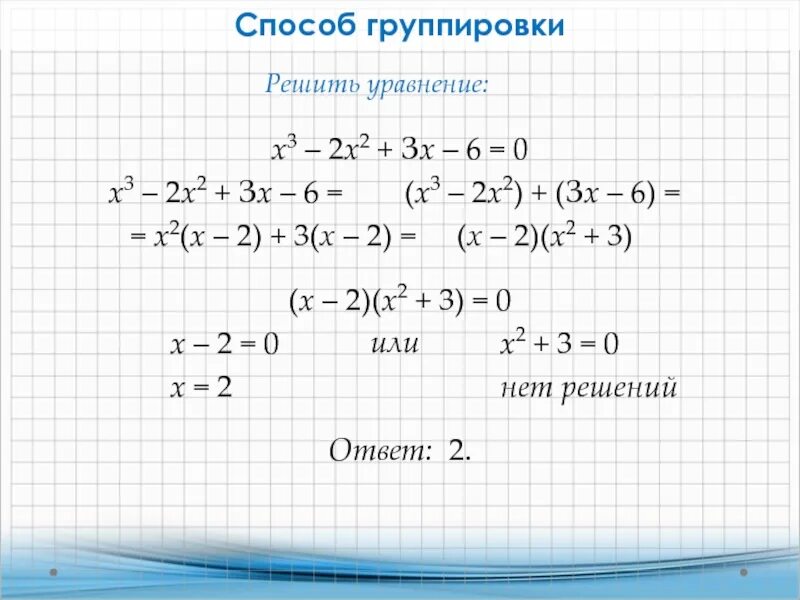 Способ группировки

Решить уравнение:

$x^3 - 2x^2 + 3x - 6 = 0$

$x^3 - 2x^2 + 3x - 6 =$ $(x^3 - 2x^2) + (3x - 6) =$

$= x^2(x - 2) + 3(x - 2) =$ $(x - 2)(x^2 + 3)$

$(x - 2)(x^2 + 3) = 0$

$x - 2 = 0$ или $x^2 + 3 = 0$

$x = 2$ нет решений

Ответ: 2.